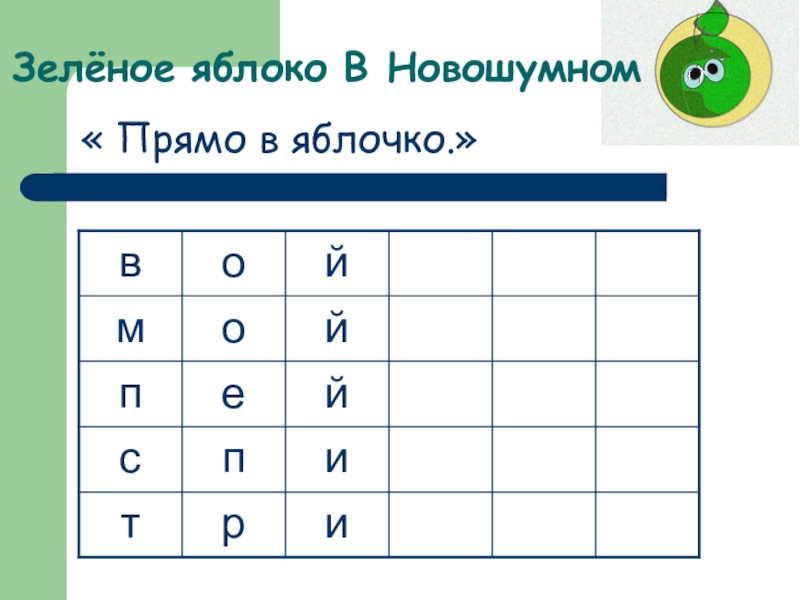 Зелёное яблоко В Новошумном

« Прямо в яблочко.»

| в | о | й |  |  |  |
|---|---|---|---|---|---|
| м | о | й |  |  |  |
| п | е | й |  |  |  |
| с | п | и |  |  |  |
| т | р | и |  |  |  |